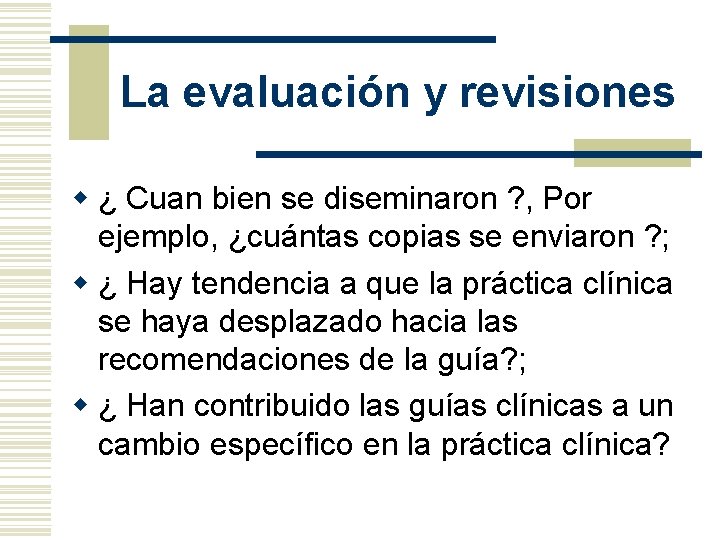 La evaluación y revisiones

¿ Cuan bien se diseminaron ?, Por ejemplo, ¿cuántas copias se enviaron ?;

¿ Hay tendencia a que la práctica clínica se haya desplazado hacia las recomendaciones de la guía?;

¿ Han contribuido las guías clínicas a un cambio específico en la práctica clínica?